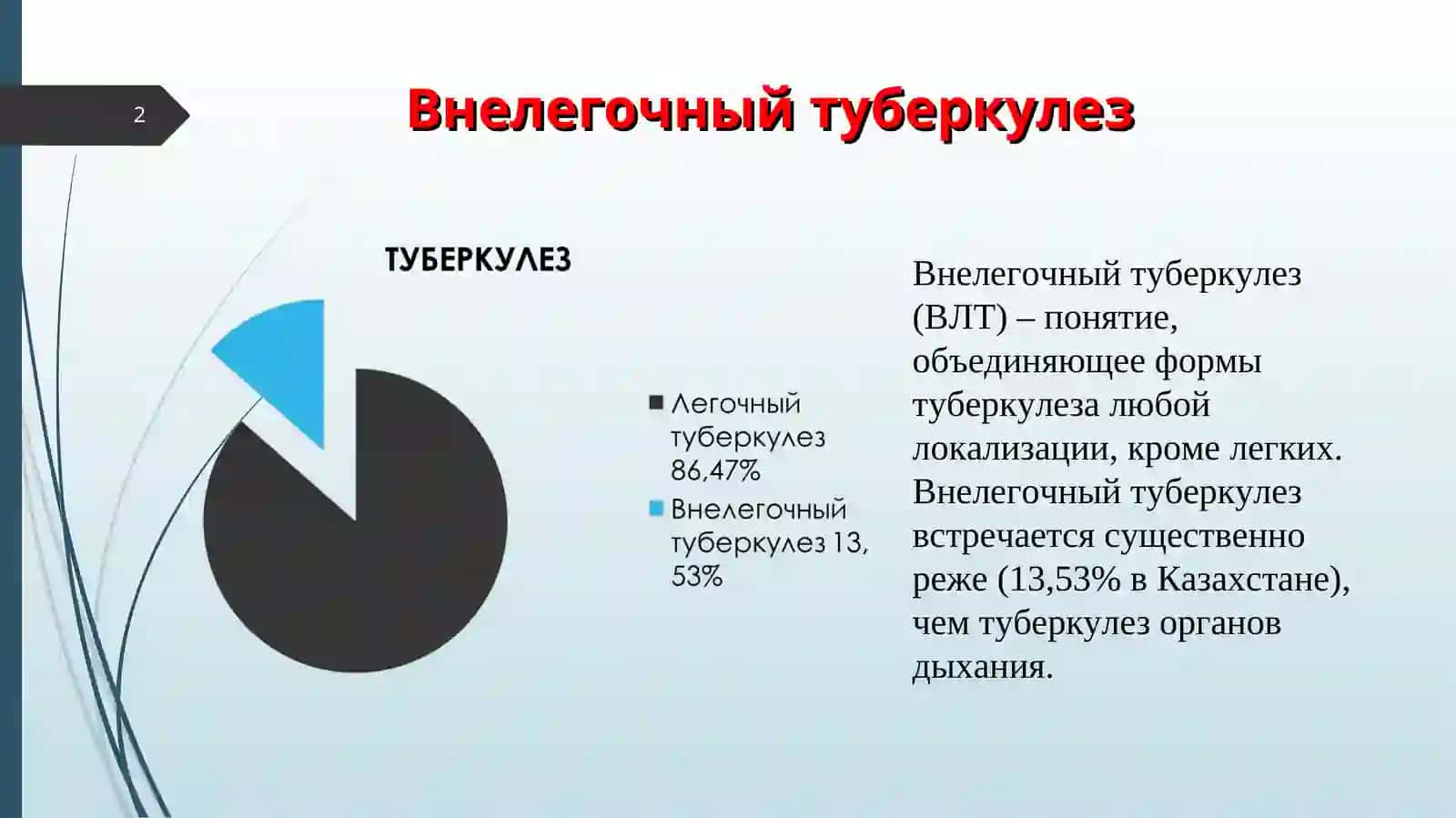 2

Внелегочный туберкулез

ТУБЕРКУЛЕЗ

Легочный туберкулез 86,47%

Внелегочный туберкулез 13, 53%

Внелегочный туберкулез (ВЛТ) – понятие, объединяющее формы туберкулеза любой локализации, кроме легких. Внелегочный туберкулез встречается существенно реже (13,53% в Казахстане), чем туберкулез органов дыхания.